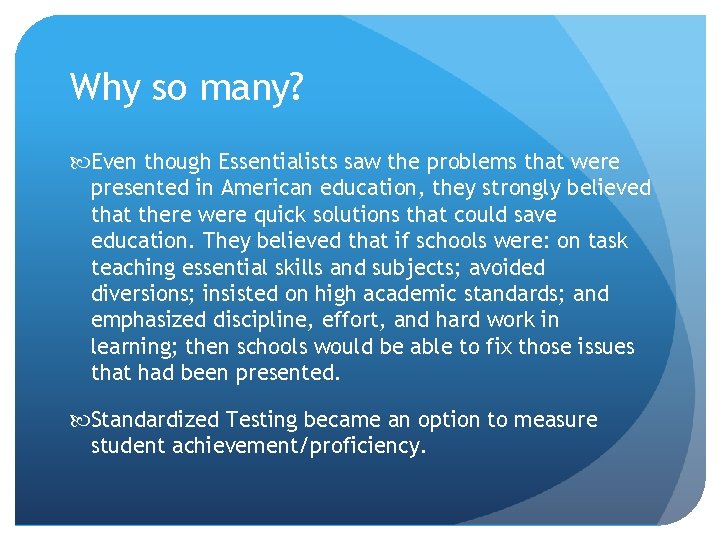 Why so many?

Even though Essentialists saw the problems that were presented in American education, they strongly believed that there were quick solutions that could save education. They believed that if schools were: on task teaching essential skills and subjects; avoided diversions; insisted on high academic standards; and emphasized discipline, effort, and hard work in learning; then schools would be able to fix those issues that had been presented.

Standardized Testing became an option to measure student achievement/proficiency.